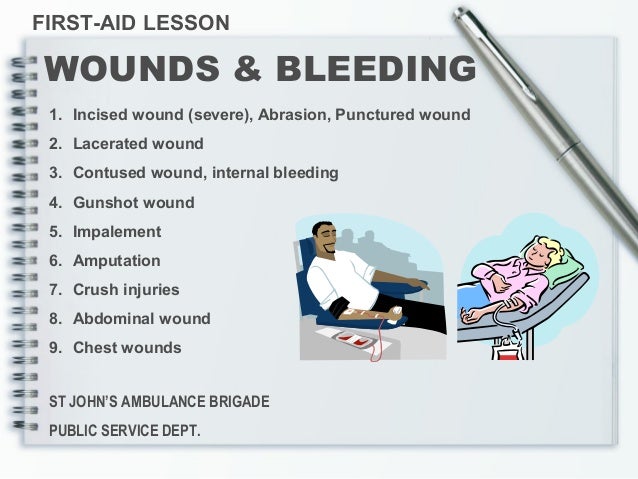 FIRST-AID LESSON

WOUNDS & BLEEDING

1. Incised wound (severe), Abrasion, Punctured wound
2. Lacerated wound
3. Contused wound, internal bleeding
4. Gunshot wound
5. Impalement
6. Amputation
7. Crush injuries
8. Abdominal wound
9. Chest wounds

ST JOHN'S AMBULANCE BRIGADE
PUBLIC SERVICE DEPT.